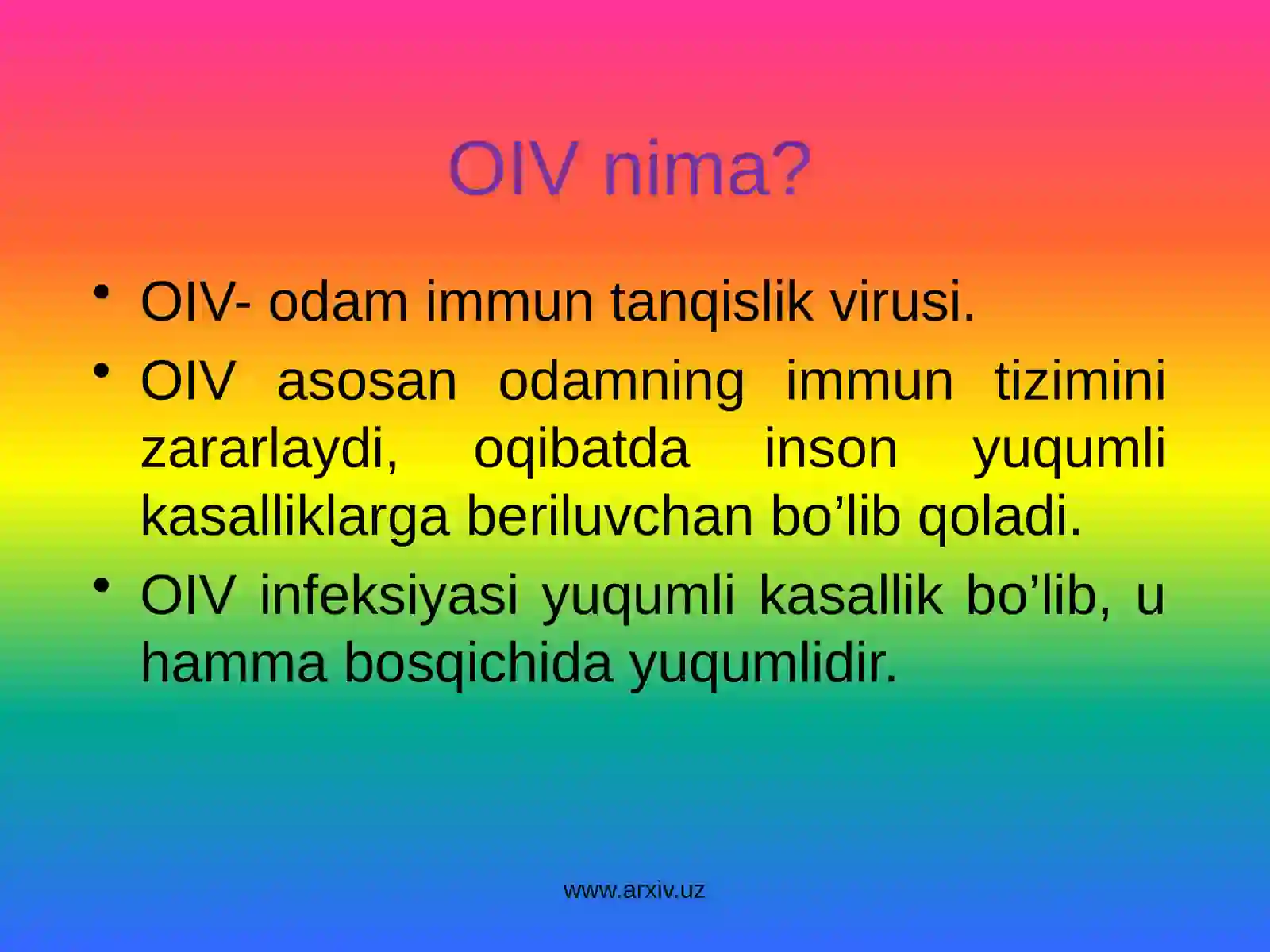 OIV nima?

• OIV- odam immun tanqislik virusi.

• OIV asosan odamning immun tizimini zararlaydi, oqibatda inson yuqumli kasalliklarga beriluvchan bo’lib qoladi.

• OIV infeksiyasi yuqumli kasallik bo’lib, u hamma bosqichida yuqumlidir.

www.arxiv.uz